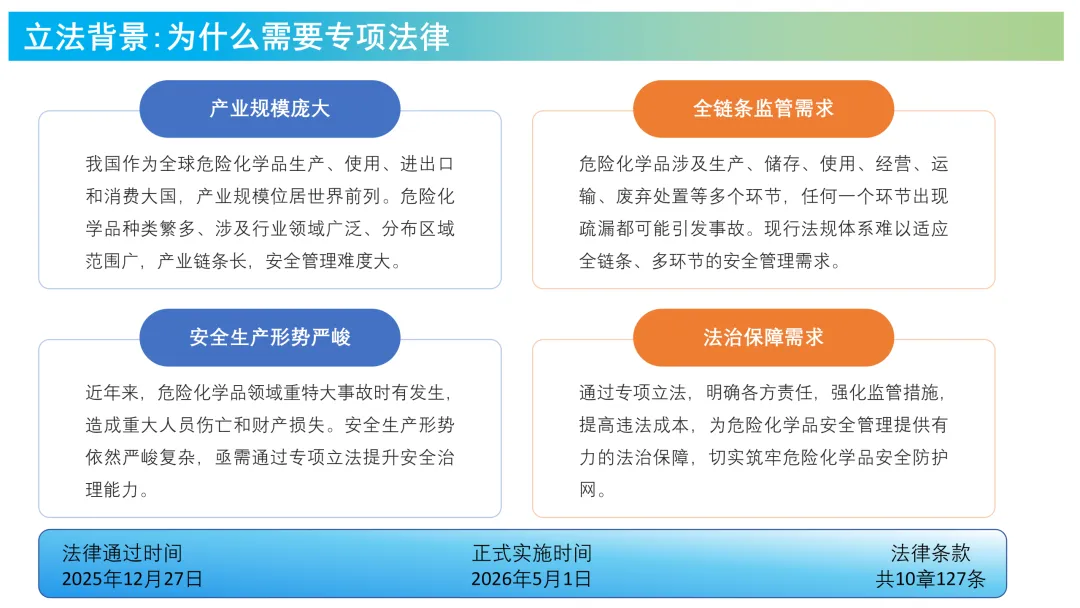 立法背景:为什么需要专项法律

产业规模庞大

我国作为全球危险化学品生产、使用、进出口和消费大国，产业规模位居世界前列。危险化学品种类繁多、涉及行业领域广泛、分布区域范围广，产业链条长，安全管理难度大。

全链条监管需求

危险化学品涉及生产、储存、使用、经营、运输、废弃处置等多个环节，任何一个环节出现疏漏都可能引发事故。现行法规体系难以适应全链条、多环节的安全管理需求。

安全生产形势严峻

近年来，危险化学品领域重特大事故时有发生，造成重大人员伤亡和财产损失。安全生产形势依然严峻复杂，亟需通过专项立法提升安全治理能力。

法治保障需求

通过专项立法，明确各方责任，强化监管措施，提高违法成本，为危险化学品安全管理提供有力的法治保障，切实筑牢危险化学品安全防护网。

法律通过时间
2025年12月27日

正式实施时间
2026年5月1日

法律条款
共10章127条